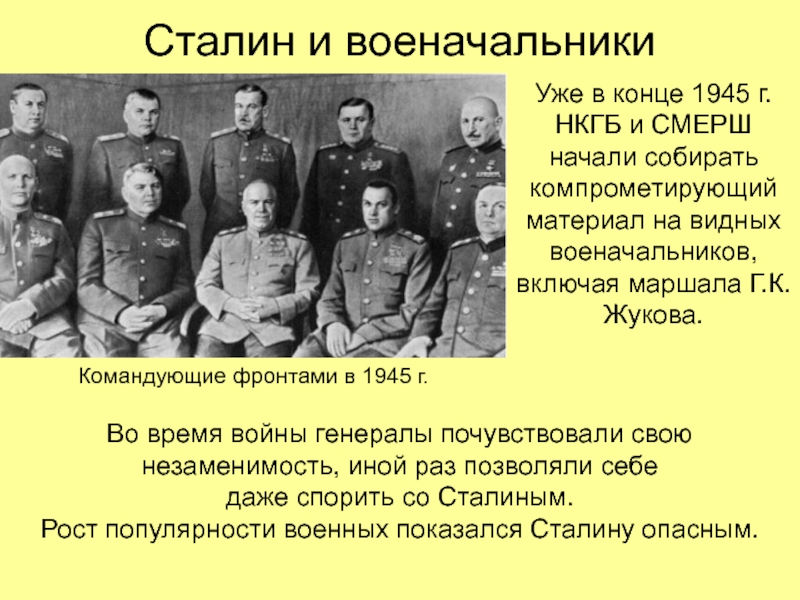 Сталин и военачальники

Уже в конце 1945 г. НКГБ и СМЕРШ начали собирать компрометирующий материал на видных военачальников, включая маршала Г.К. Жукова.

Командующие фронтами в 1945 г.

Во время войны генералы почувствовали свою незаменимость, иной раз позволяли себе даже спорить со Сталиным.
Рост популярности военных показался Сталину опасным.